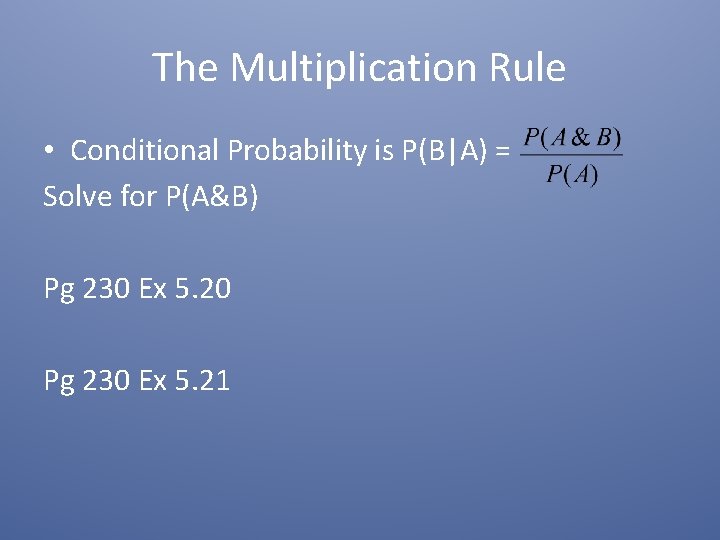 The Multiplication Rule

• Conditional Probability is P(B|A) = $\frac{P(A \& B)}{P(A)}$

Solve for P(A&B)

Pg 230 Ex 5.20

Pg 230 Ex 5.21